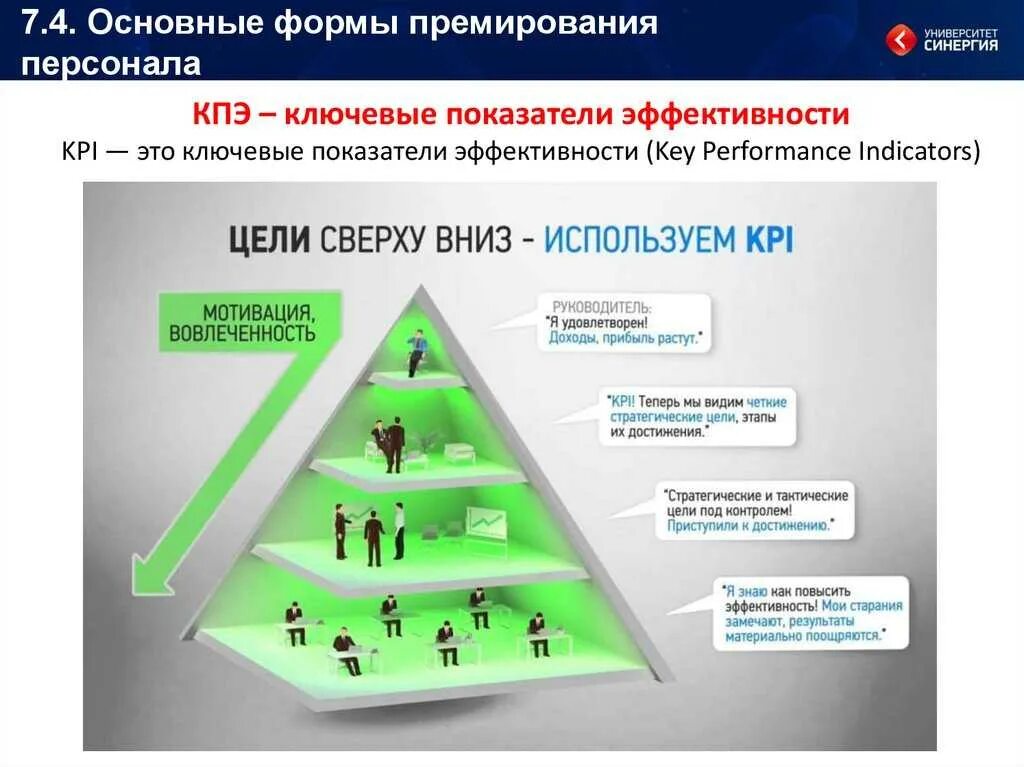 7.4. Основные формы премирования персонала

УНИВЕРСИТЕТ СИНЕРГИЯ

КПЭ – ключевые показатели эффективности

KPI — это ключевые показатели эффективности (Key Performance Indicators)

ЦЕЛИ СВЕРХУ ВНИЗ - ИСПОЛЬЗУЕМ KPI

МОТИВАЦИЯ, ВОВЛЕЧЕННОСТЬ

РУКОВОДИТЕЛЬ: "Я удовлетворен! Доходы, прибыль растут."

"KPI! Теперь мы видим четкие стратегические цели, этапы их достижения."

"Стратегические и тактические цели под контролем! Приступили к достижению."

"Я знаю как повысить эффективность! Мои старания замечают, результаты материально поощряются."